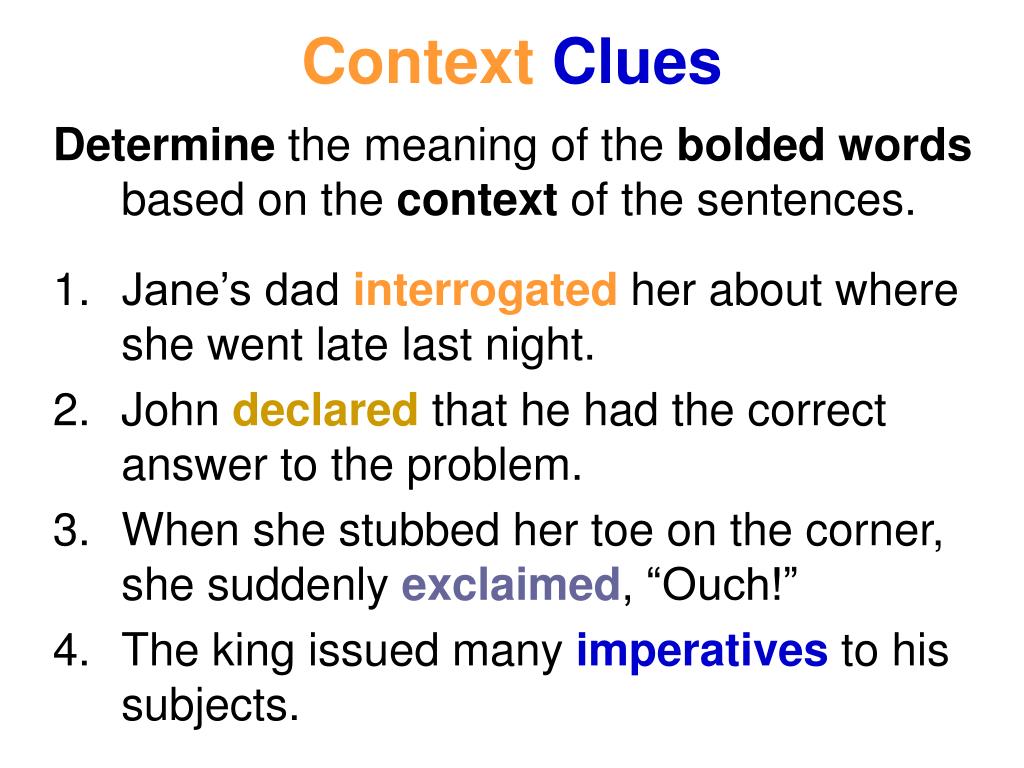 Context Clues

Determine the meaning of the bolded words based on the context of the sentences.

1. Jane’s dad interrogated her about where she went late last night.
2. John declared that he had the correct answer to the problem.
3. When she stubbed her toe on the corner, she suddenly exclaimed, “Ouch!”
4. The king issued many imperatives to his subjects.